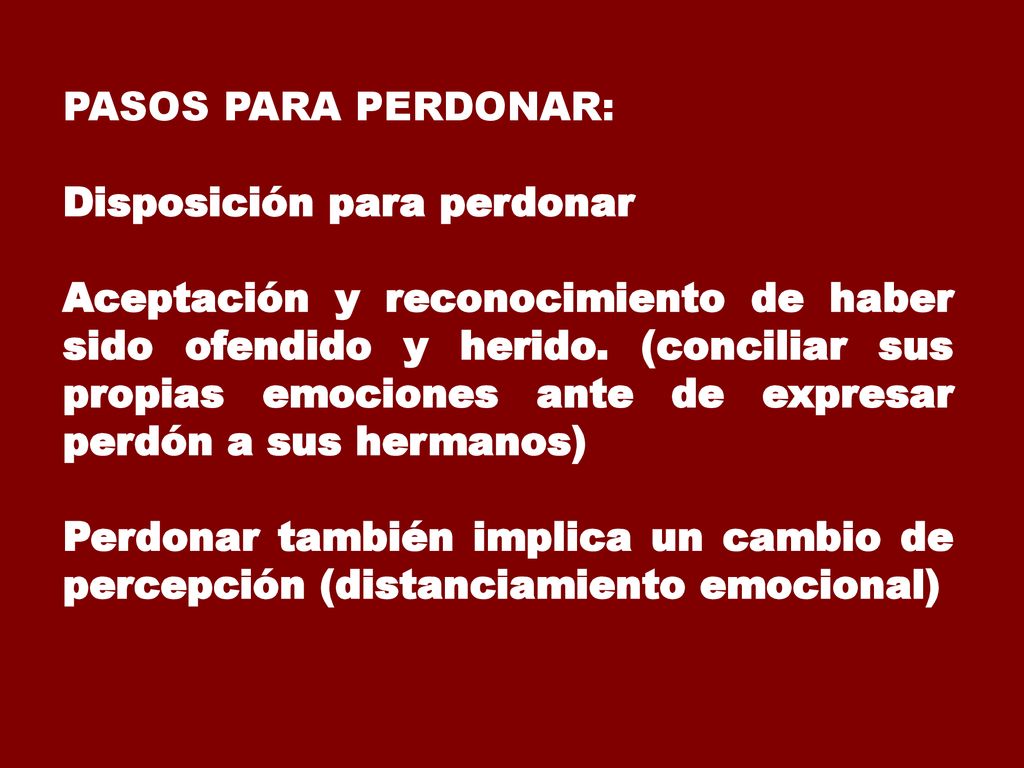 PASOS PARA PERDONAR:

Disposición para perdonar

Aceptación y reconocimiento de haber sido ofendido y herido. (conciliar sus propias emociones ante de expresar perdón a sus hermanos)

Perdonar también implica un cambio de percepción (distanciamiento emocional)